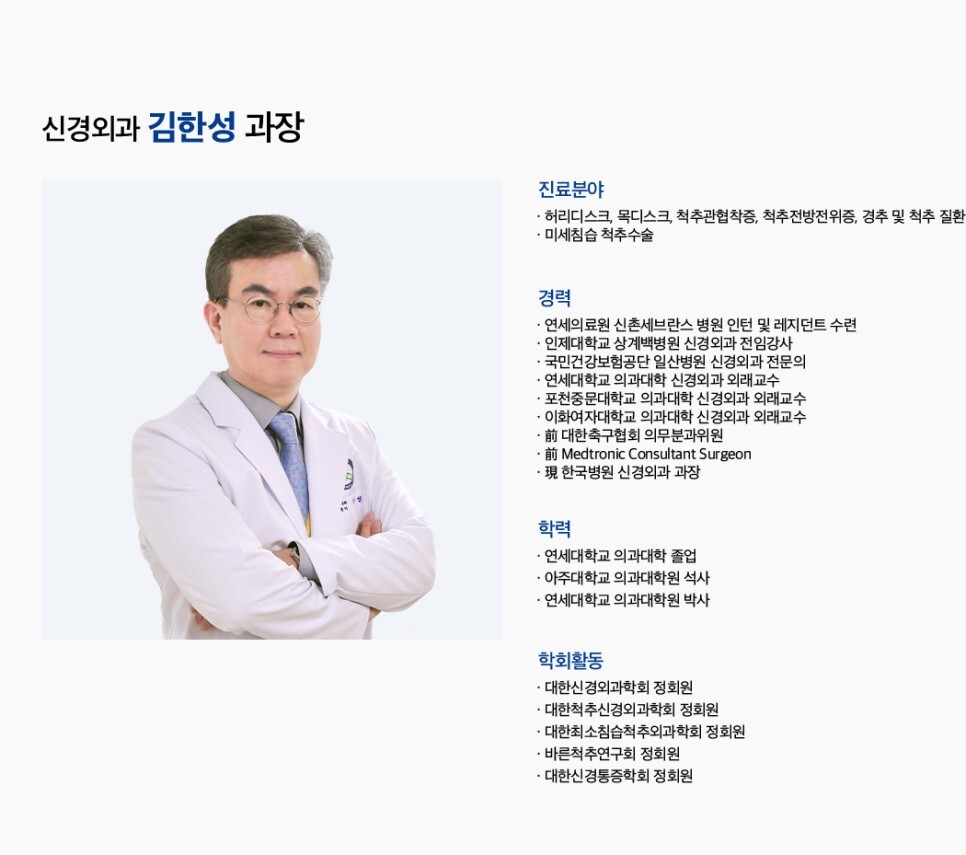 신경외과 김한성 과장

진료분야
· 허리디스크, 목디스크, 척추관협착증, 척추전방전위증, 경추 및 척추 질환
· 미세침습 척추수술

경력
· 연세의료원 신촌세브란스 병원 인턴 및 레지던트 수련
· 인제대학교 상계백병원 신경외과 전임강사
· 국민건강보험공단 일산병원 신경외과 전문의
· 연세대학교 의과대학 신경외과 외래교수
· 포천중문대학교 의과대학 신경외과 외래교수
· 이화여자대학교 의과대학 신경외과 외래교수
· 前 대한축구협회 의무분과위원
· 前 Medtronic Consultant Surgeon
· 現 한국병원 신경외과 과장

학력
· 연세대학교 의과대학 졸업
· 아주대학교 의과대학원 석사
· 연세대학교 의과대학원 박사

학회활동
· 대한신경외과학회 정회원
· 대한척추신경외과학회 정회원
· 대한최소침습척추외과학회 정회원
· 바른척추연구회 정회원
· 대한신경통증학회 정회원